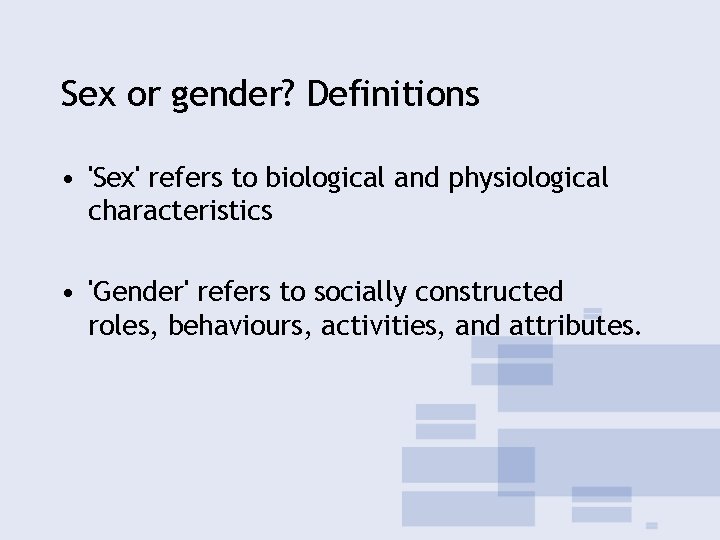 Sex or gender? Definitions

• 'Sex' refers to biological and physiological characteristics

• 'Gender' refers to socially constructed roles, behaviours, activities, and attributes.